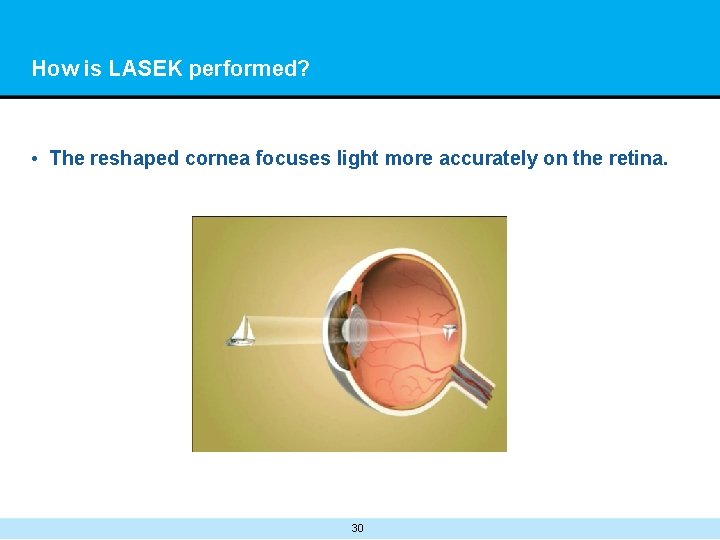 How is LASEK performed?

• The reshaped cornea focuses light more accurately on the retina.

30